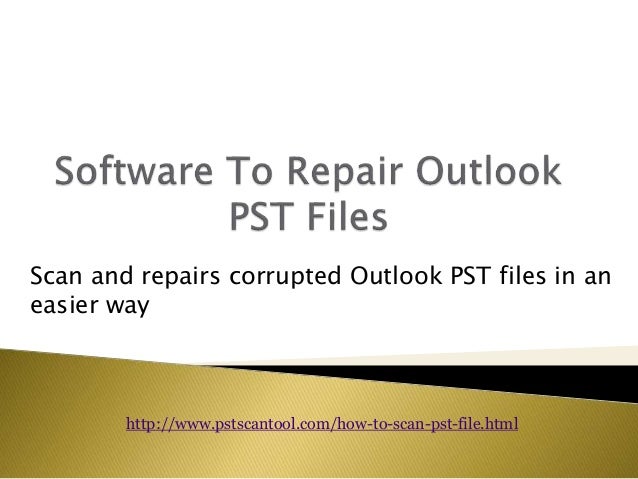 Software To Repair Outlook PST Files

Scan and repairs corrupted Outlook PST files in an easier way

http://www.pstscantool.com/how-to-scan-pst-file.html